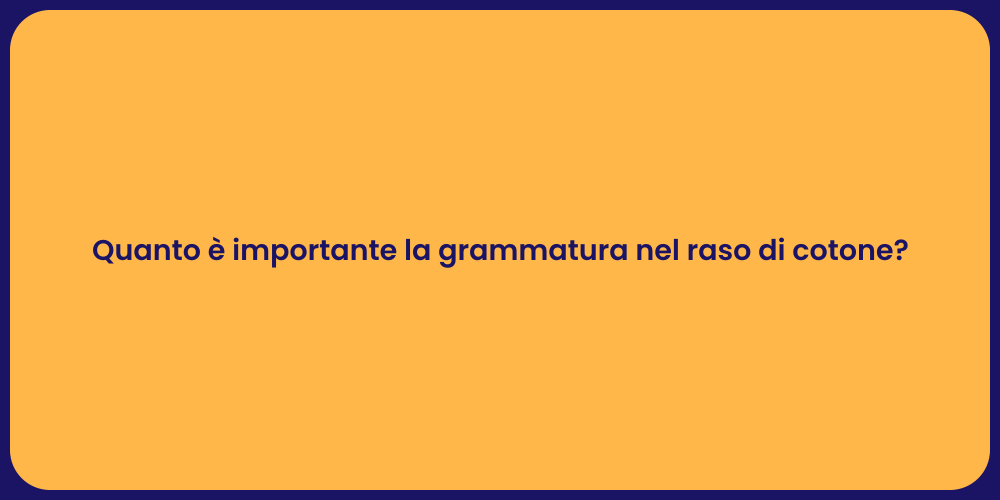 Quanto è importante la grammatura nel raso di cotone?